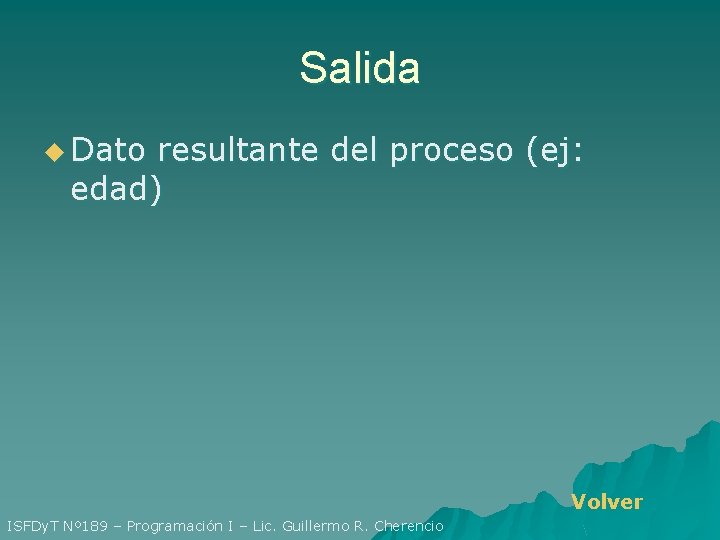 Salida

Dato resultante del proceso (ej: edad)

Volver

ISFDyT Nº189 – Programación I – Lic. Guillermo R. Cherencio